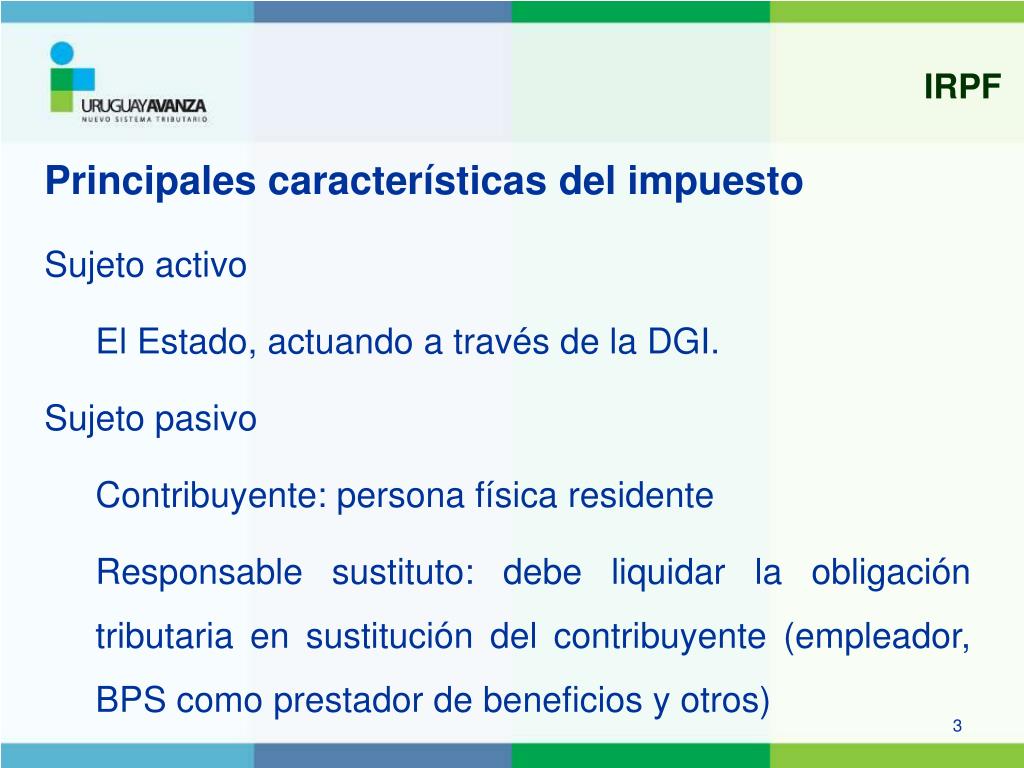 URUGUAYAVANZA
NUEVO SISTEMA TRIBUTARIO

IRPF

Principales características del impuesto

Sujeto activo

El Estado, actuando a través de la DGI.

Sujeto pasivo

Contribuyente: persona física residente

Responsable sustituto: debe liquidar la obligación tributaria en sustitución del contribuyente (empleador, BPS como prestador de beneficios y otros)

3